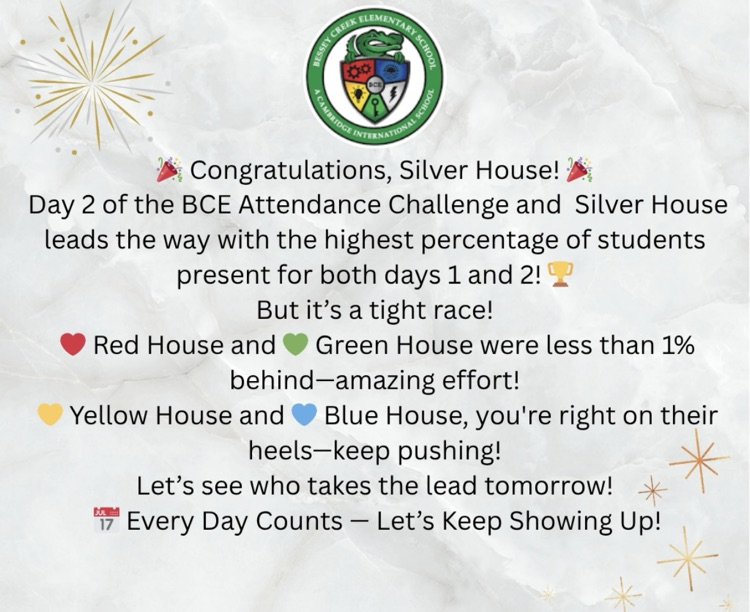 BESSEY CREEK ELEMENTARY SCHOOL
A CAMBRIDGE INTERNATIONAL SCHOOL
BCE

🎉 Congratulations, Silver House! 🎉
Day 2 of the BCE Attendance Challenge and Silver House leads the way with the highest percentage of students present for both days 1 and 2! 🏆
But it's a tight race!
❤️ Red House and 💚 Green House were less than 1% behind—amazing effort!
💛 Yellow House and 💙 Blue House, you're right on their heels—keep pushing!
Let's see who takes the lead tomorrow!
📅 Every Day Counts — Let's Keep Showing Up!